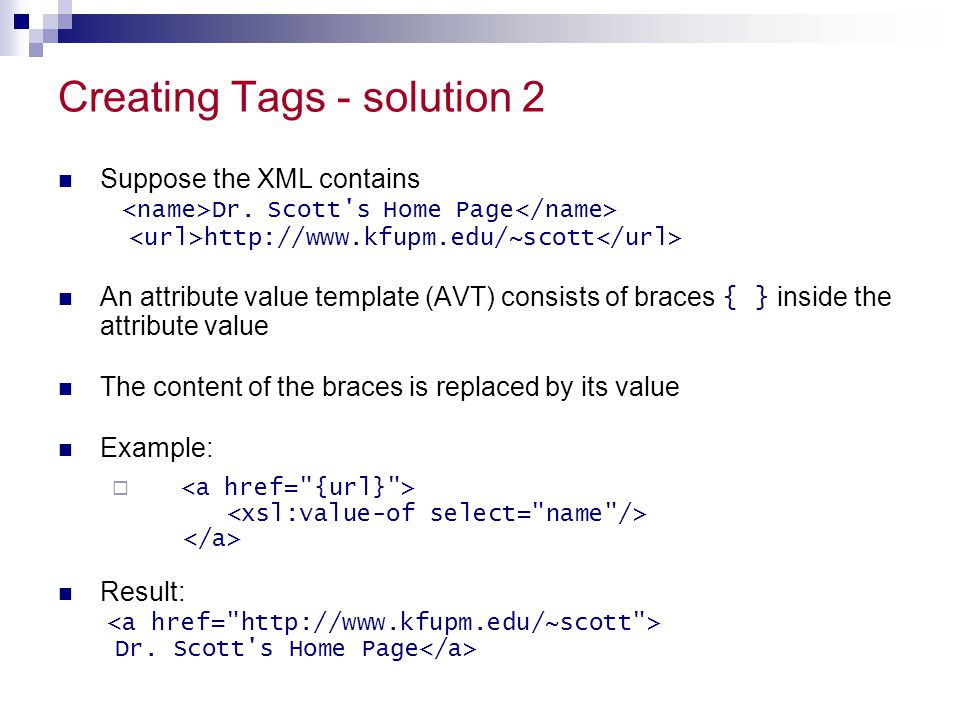 Creating Tags - solution 2

Suppose the XML contains
<name>Dr. Scott's Home Page</name>
<url>http://www.kfupm.edu/~scott</url>

An attribute value template (AVT) consists of braces { } inside the attribute value

The content of the braces is replaced by its value

Example:

<a href="{url}">
<xsl:value-of select="name"/>
</a>

Result:
<a href="http://www.kfupm.edu/~scott">
Dr. Scott's Home Page</a>